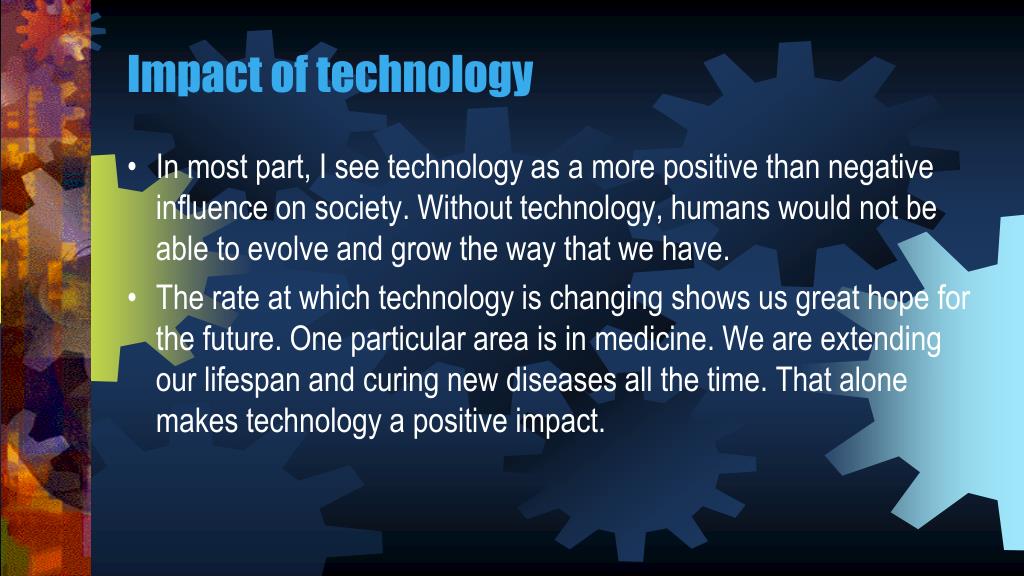 Impact of technology

• In most part, I see technology as a more positive than negative influence on society. Without technology, humans would not be able to evolve and grow the way that we have.

• The rate at which technology is changing shows us great hope for the future. One particular area is in medicine. We are extending our lifespan and curing new diseases all the time. That alone makes technology a positive impact.